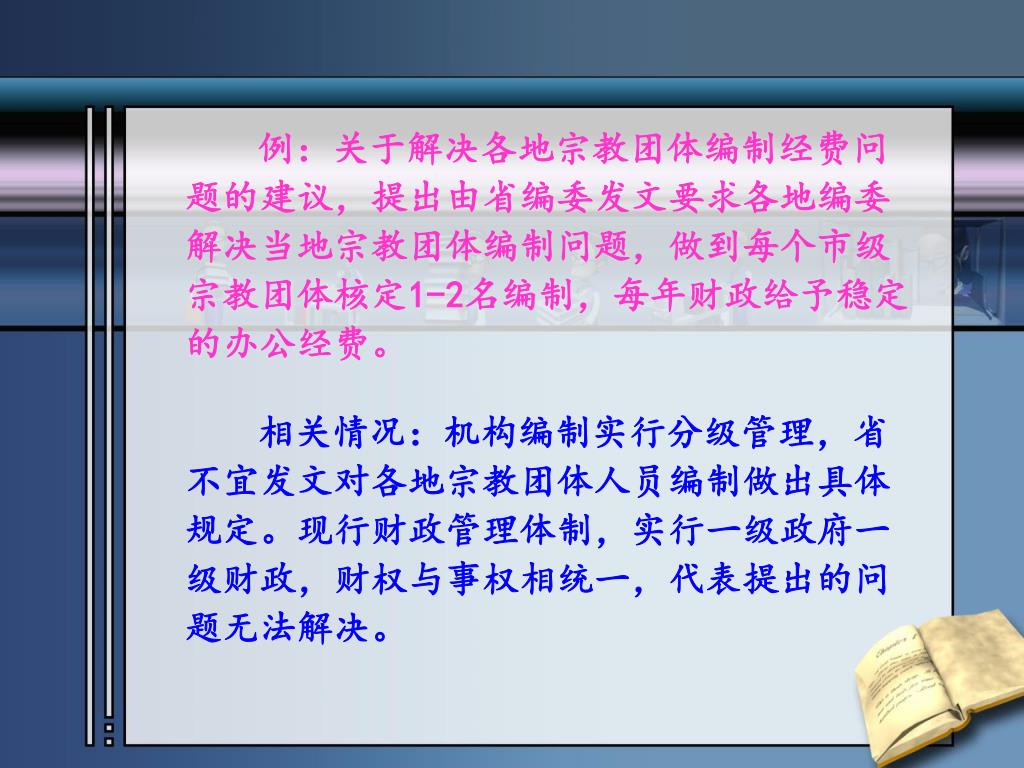 例：关于解决各地宗教团体编制经费问题的建议，提出由省编委发文要求各地编委解决当地宗教团体编制问题，做到每个市级宗教团体核定1-2名编制，每年财政给予稳定的办公经费。

相关情况：机构编制实行分级管理，省不宜发文对各地宗教团体人员编制做出具体规定。现行财政管理体制，实行一级政府一级财政，财权与事权相统一，代表提出的问题无法解决。